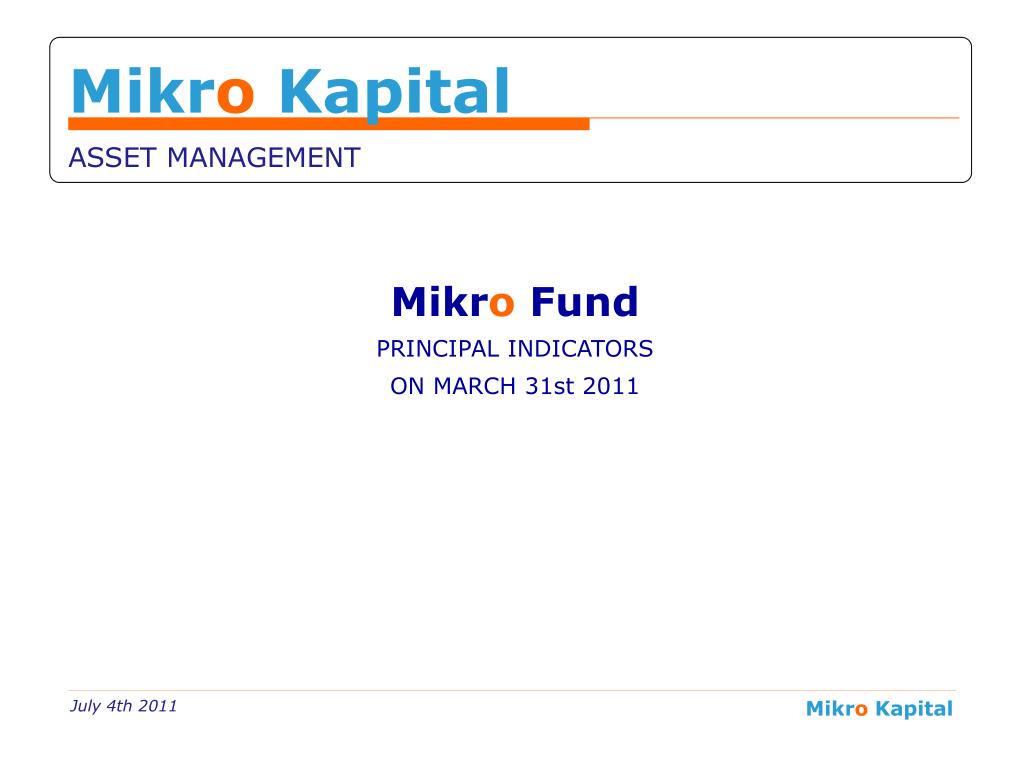 Mikro Kapital
ASSET MANAGEMENT

Mikro Fund
PRINCIPAL INDICATORS
ON MARCH 31st 2011

July 4th 2011

Mikro Kapital